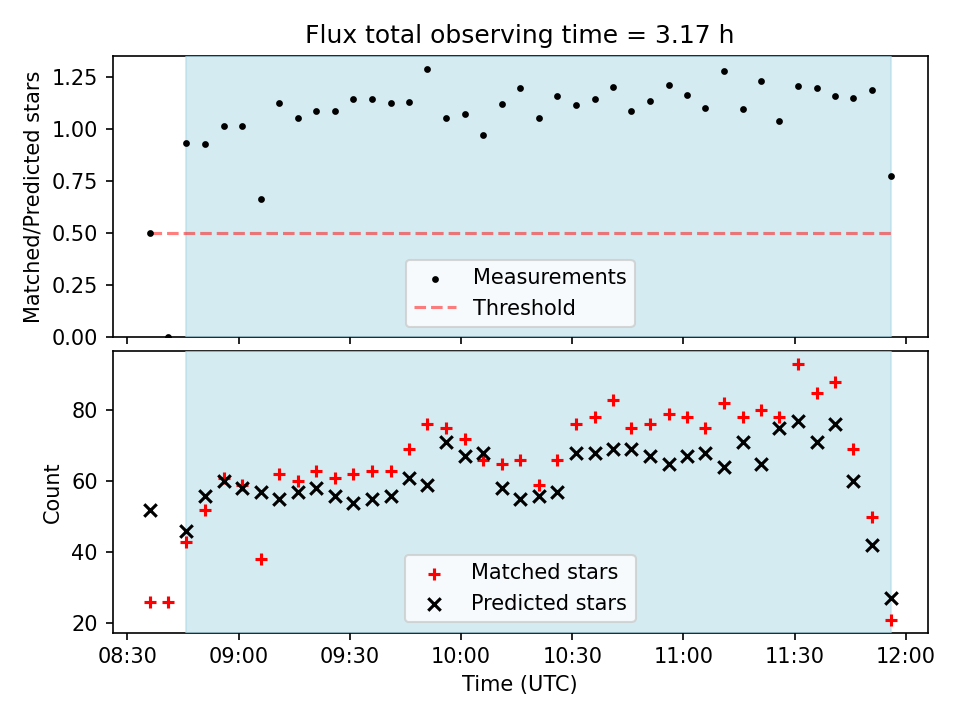 Flux total observing time = 3.17 h

Matched/Predicted stars

1.25
1.00
0.75
0.50
0.25
0.00

Measurements
Threshold

Count

80
60
40
20

Matched stars
Predicted stars

08:30
09:00
09:30
10:00
10:30
11:00
11:30
12:00

Time (UTC)